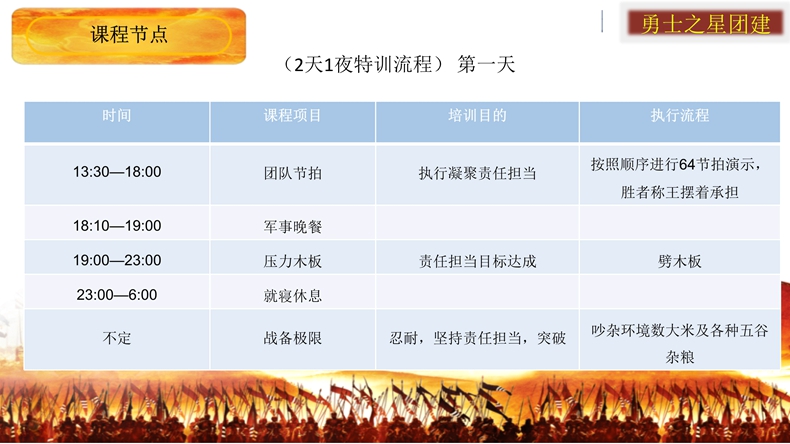 课程节点

勇士之星团建

（2天1夜特训流程） 第一天

| 时间 | 课程项目 | 培训目的 | 执行流程 |
|---|---|---|---|
| 13:30—18:00 | 团队节拍 | 执行凝聚责任担当 | 按照顺序进行64节拍演示，胜者称王摆着承担 |
| 18:10—19:00 | 军事晚餐 | | |
| 19:00—23:00 | 压力木板 | 责任担当目标达成 | 劈木板 |
| 23:00—6:00 | 就寝休息 | | |
| 不定 | 战备极限 | 忍耐，坚持责任担当，突破 | 吵杂环境数大米及各种五谷杂粮 |